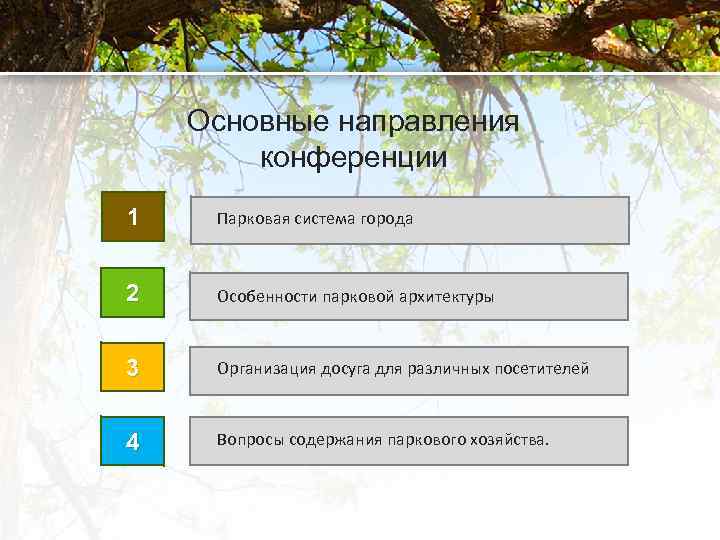 Основные направления конференции

1

Парковая система города

2

Особенности парковой архитектуры

3

Организация досуга для различных посетителей

4

Вопросы содержания паркового хозяйства.